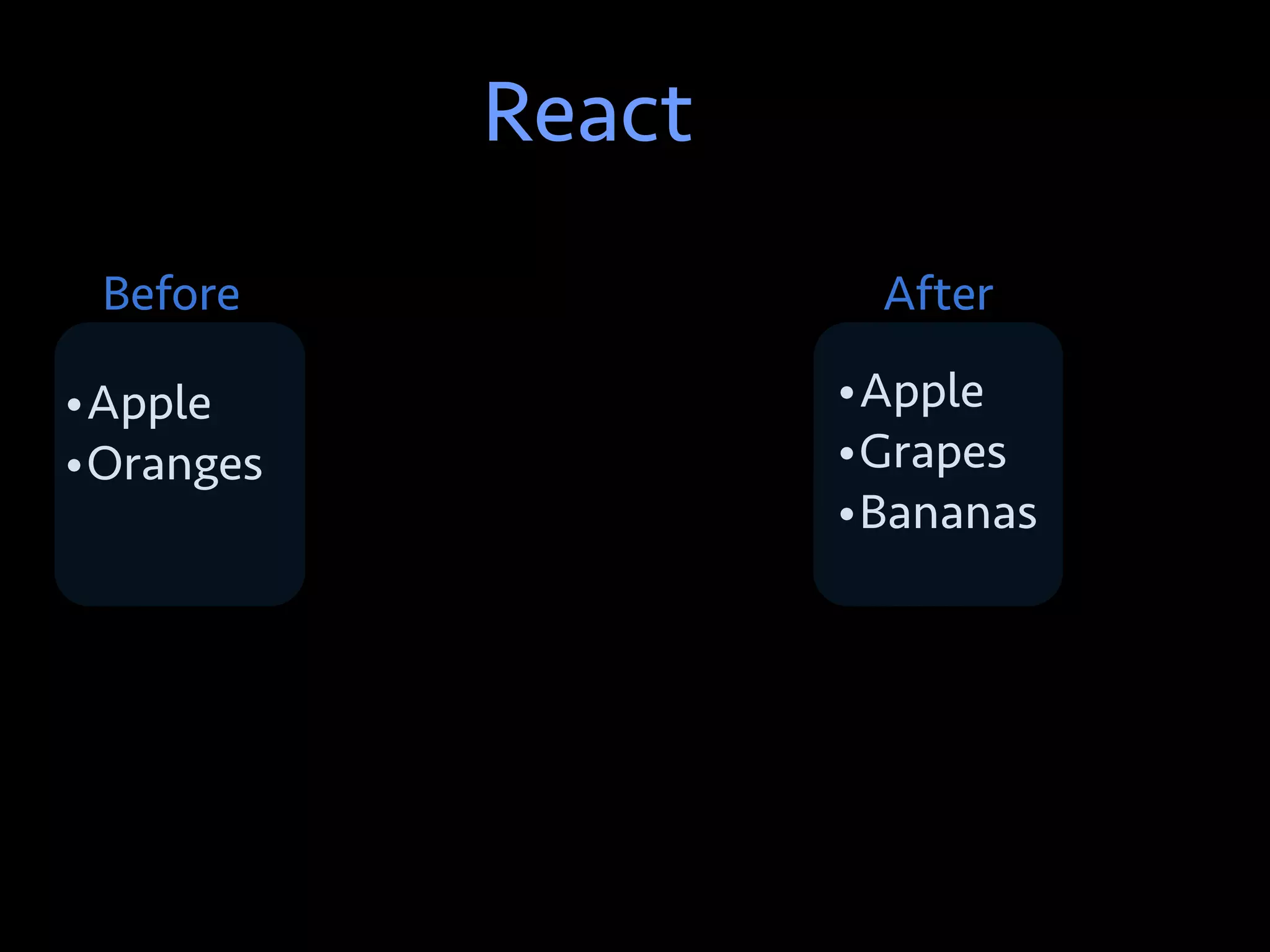 React

Before

• Apple
• Oranges

After

• Apple
• Grapes
• Bananas